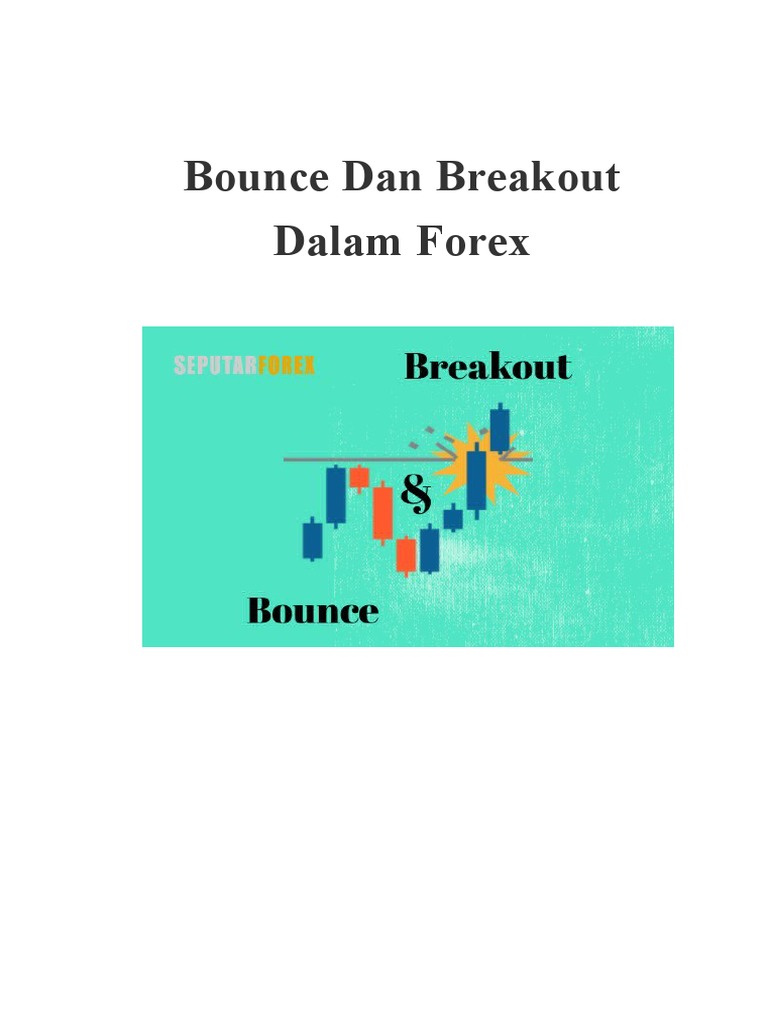 Bounce Dan Breakout Dalam Forex

SEPUTARFOREX

Breakout

&

Bounce